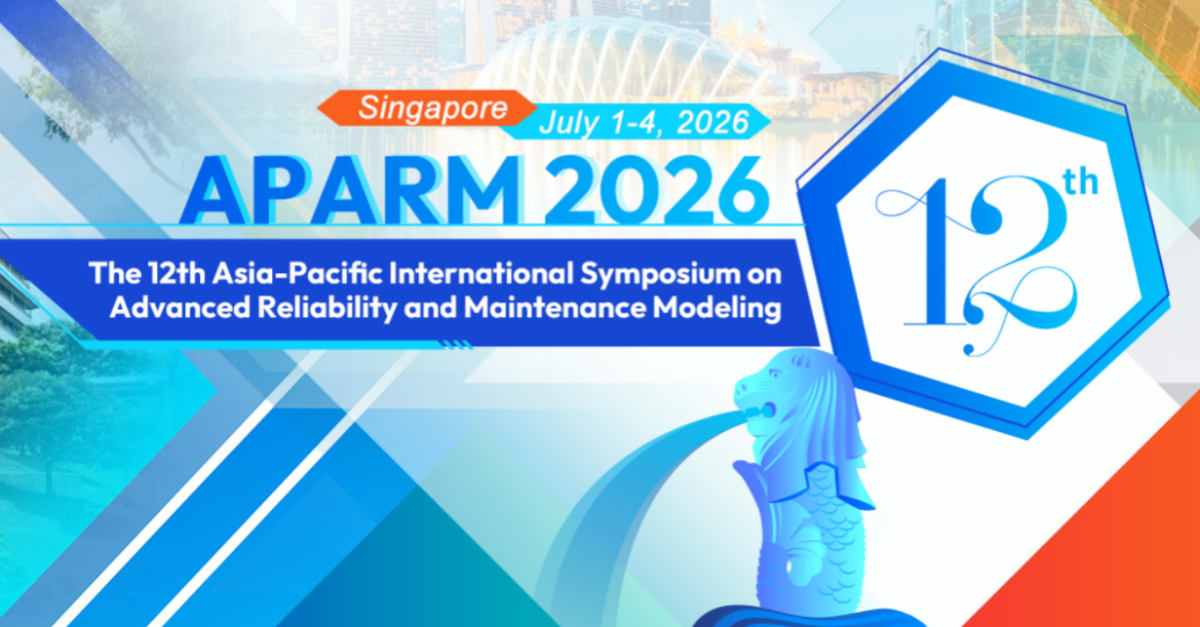 Singapore
July 1-4, 2026
APARM 2026
The 12th Asia-Pacific International Symposium on Advanced Reliability and Maintenance Modeling

12th